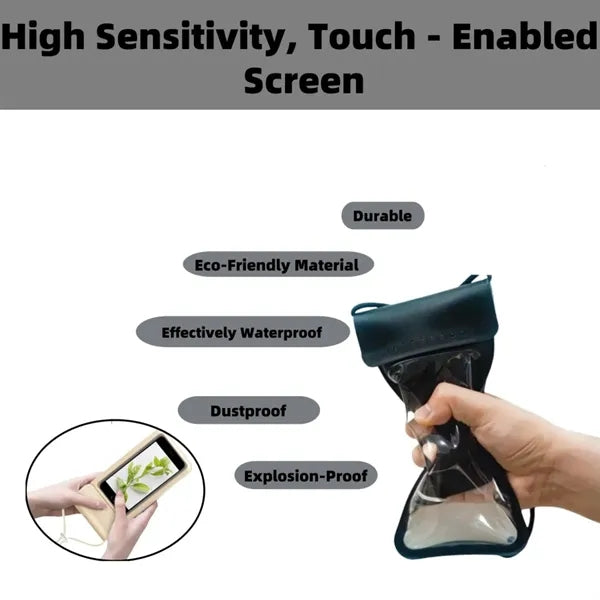 High Sensitivity, Touch - Enabled Screen

Durable

Eco-Friendly Material

Effectively Waterproof

Dustproof

Explosion-Proof